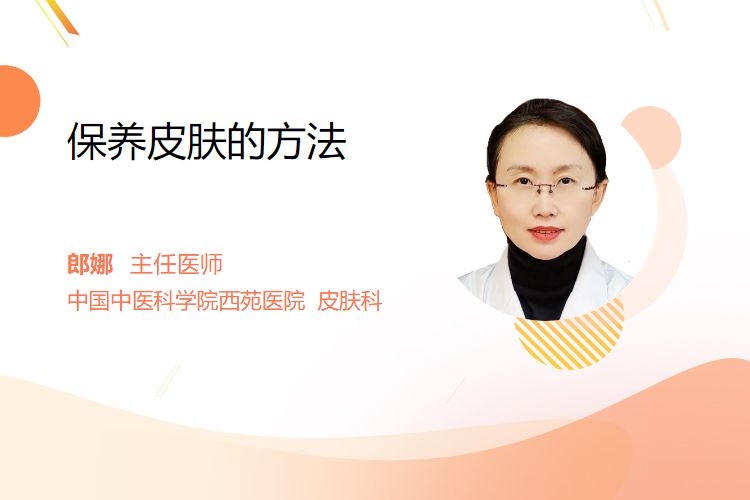 保养皮肤的方法

郎娜 主任医师
中国中医科学院西苑医院 皮肤科